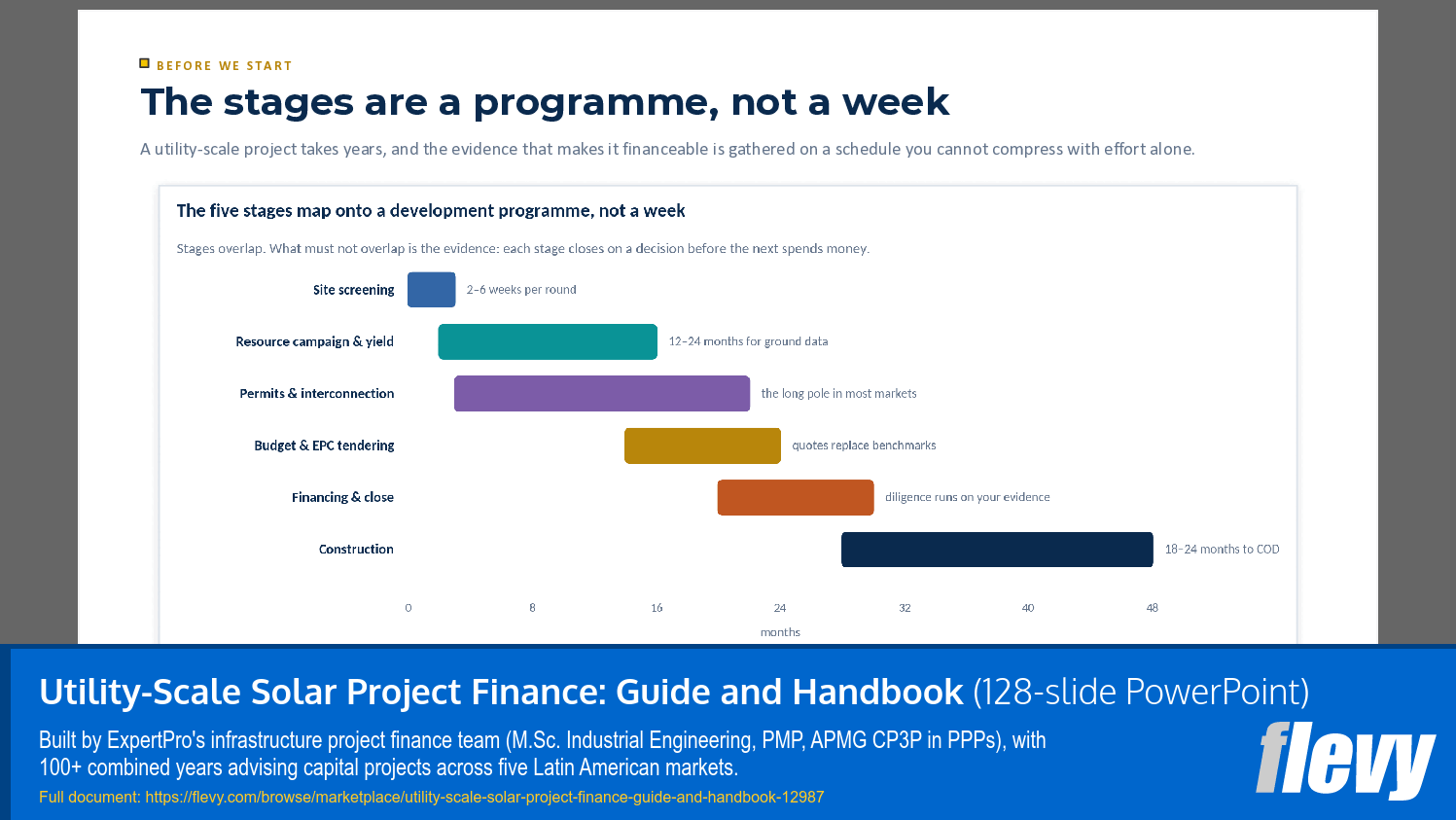 BEFORE WE START

The stages are a programme, not a week

A utility-scale project takes years, and the evidence that makes it financeable is gathered on a schedule you cannot compress with effort alone.

The five stages map onto a development programme, not a week

Stages overlap. What must not overlap is the evidence: each stage closes on a decision before the next spends money.

Site screening
2–6 weeks per round

Resource campaign & yield
12–24 months for ground data

Permits & interconnection
the long pole in most markets

Budget & EPC tendering
quotes replace benchmarks

Financing & close
diligence runs on your evidence

Construction
18–24 months to COD

0 8 16 24 32 40 48
months

Utility-Scale Solar Project Finance: Guide and Handbook (128-slide PowerPoint)

Built by ExpertPro's infrastructure project finance team (M.Sc. Industrial Engineering, PMP, APMG CP3P in PPPs), with 100+ combined years advising capital projects across five Latin American markets.

Full document: https://flevy.com/browse/marketplace/utility-scale-solar-project-finance-guide-and-handbook-12987

flevy